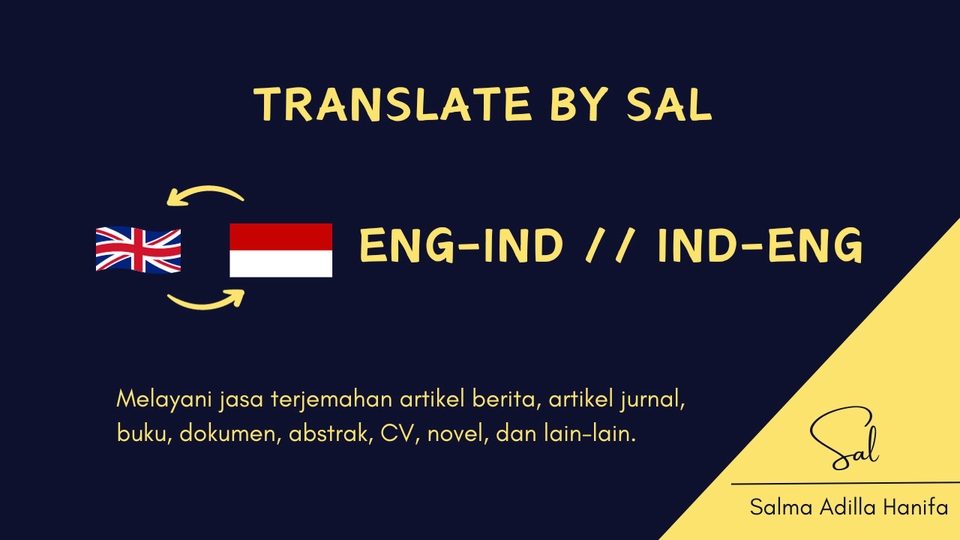 TRANSLATE BY SAL

ENG-IND // IND-ENG

Melayani jasa terjemahan artikel berita, artikel jurnal, buku, dokumen, abstrak, CV, novel, dan lain-lain.

Sal

Salma Adilla Hanifa